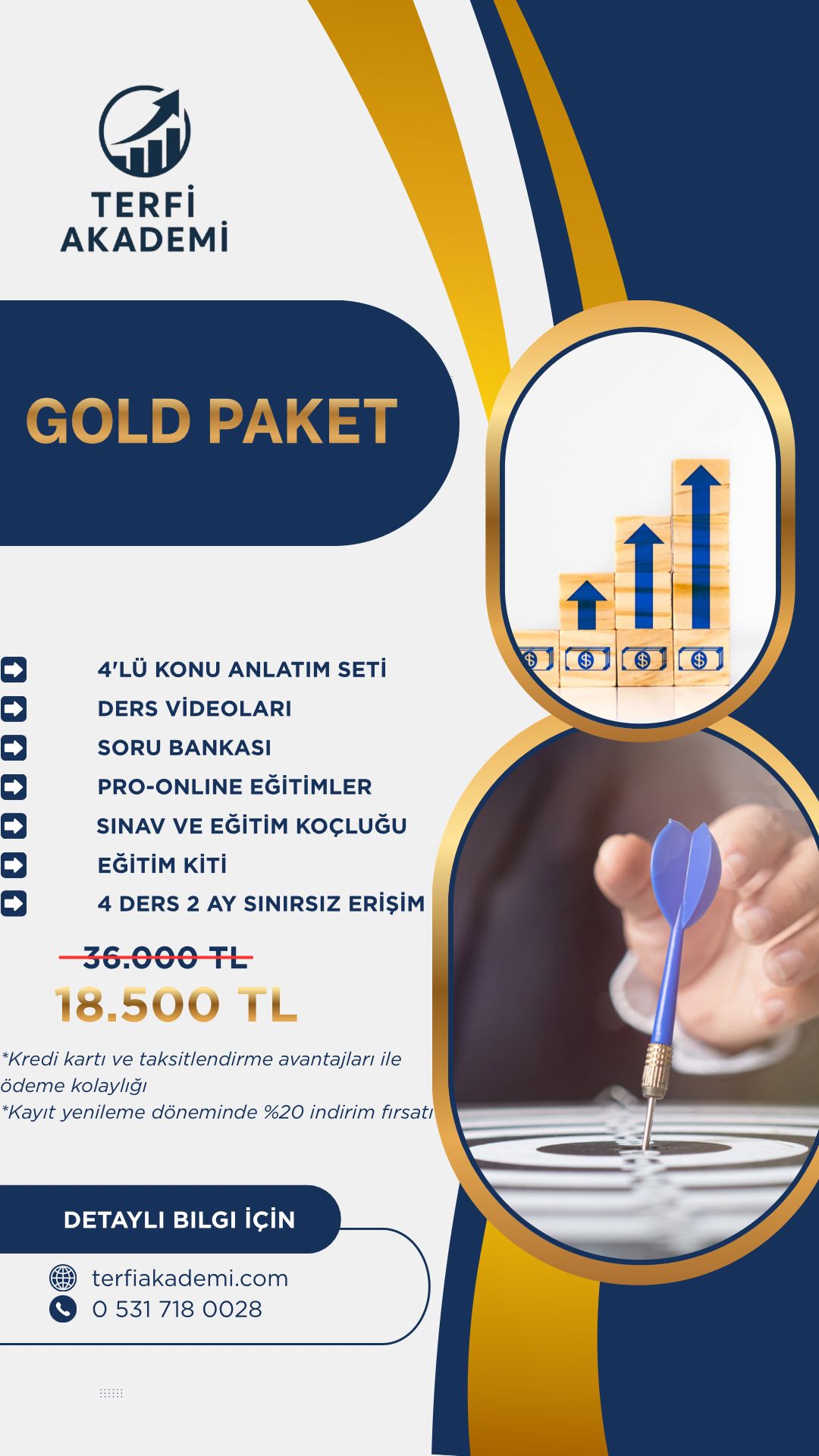 TERFİ AKADEMİ

GOLD PAKET

4'LÜ KONU ANLATIM SETİ
DERS VİDEOLARI
SORU BANKASI
PRO-ONLINE EĞİTİMLER
SINAV VE EĞİTİM KOÇLUĞU
EĞİTİM KİTİ
4 DERS 2 AY SINIRSIZ ERİŞİM

36.000 TL
18.500 TL

*Kredi kartı ve taksitlendirme avantajları ile ödeme kolaylığı
*Kayıt yenileme döneminde %20 indirim fırsatı

DETAYLI BILGI İÇİN
terfiakademi.com
0 531 718 0028